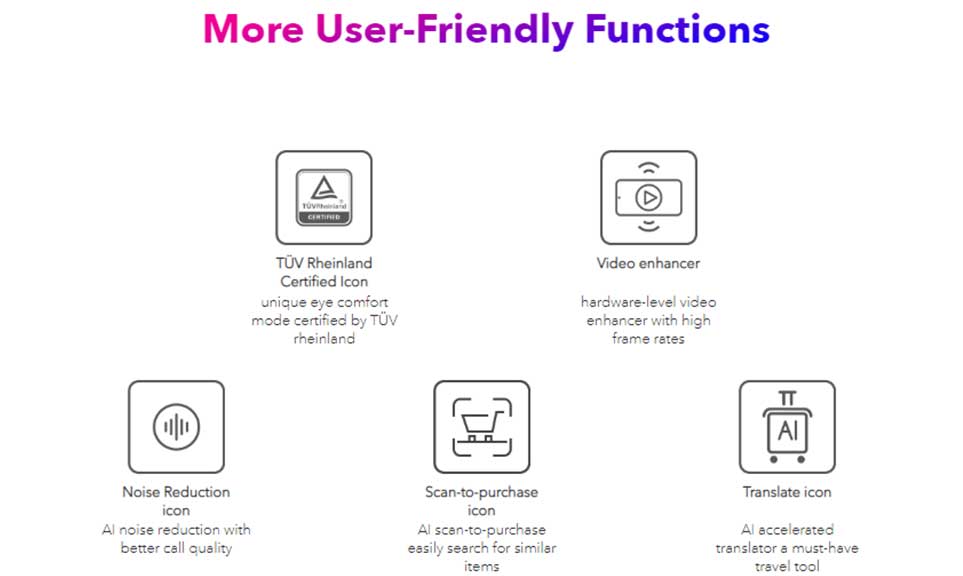 More User-Friendly Functions

TÜVRheinland
CERTIFIED

TÜV Rheinland Certified Icon
unique eye comfort mode certified by TÜV rheinland

Video enhancer

hardware-level video enhancer with high frame rates

Noise Reduction icon
AI noise reduction with better call quality

Scan-to-purchase icon
AI scan-to-purchase easily search for similar items

AI

Translate icon

AI accelerated translator a must-have travel tool